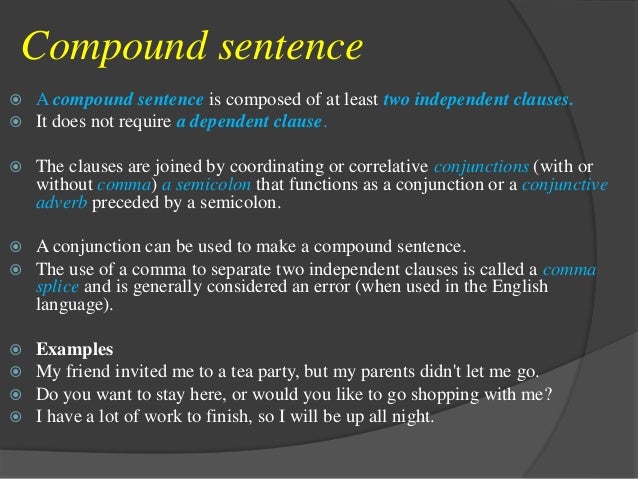 Compound sentence

A compound sentence is composed of at least two independent clauses.
It does not require a dependent clause.

The clauses are joined by coordinating or correlative conjunctions (with or without comma) a semicolon that functions as a conjunction or a conjunctive adverb preceded by a semicolon.

A conjunction can be used to make a compound sentence.
The use of a comma to separate two independent clauses is called a comma splice and is generally considered an error (when used in the English language).

Examples
My friend invited me to a tea party, but my parents didn't let me go.
Do you want to stay here, or would you like to go shopping with me?
I have a lot of work to finish, so I will be up all night.